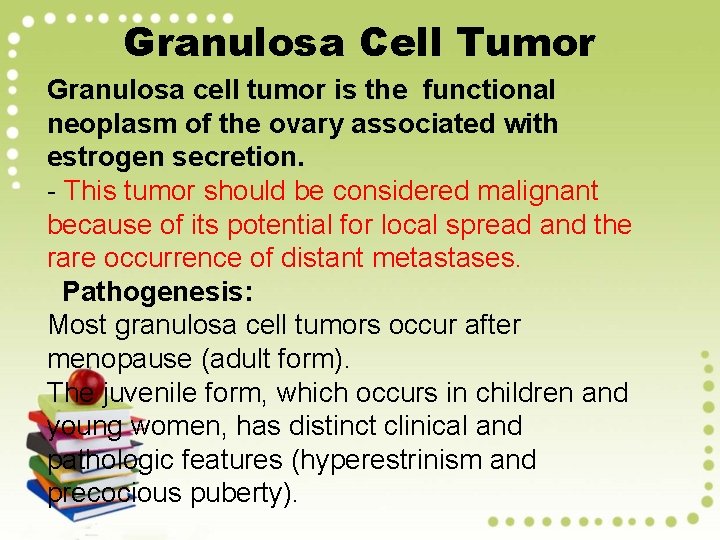 Granulosa Cell Tumor

Granulosa cell tumor is the functional neoplasm of the ovary associated with estrogen secretion.

- This tumor should be considered malignant because of its potential for local spread and the rare occurrence of distant metastases.

Pathogenesis:

Most granulosa cell tumors occur after menopause (adult form).

The juvenile form, which occurs in children and young women, has distinct clinical and pathologic features (hyperestrinism and precocious puberty).